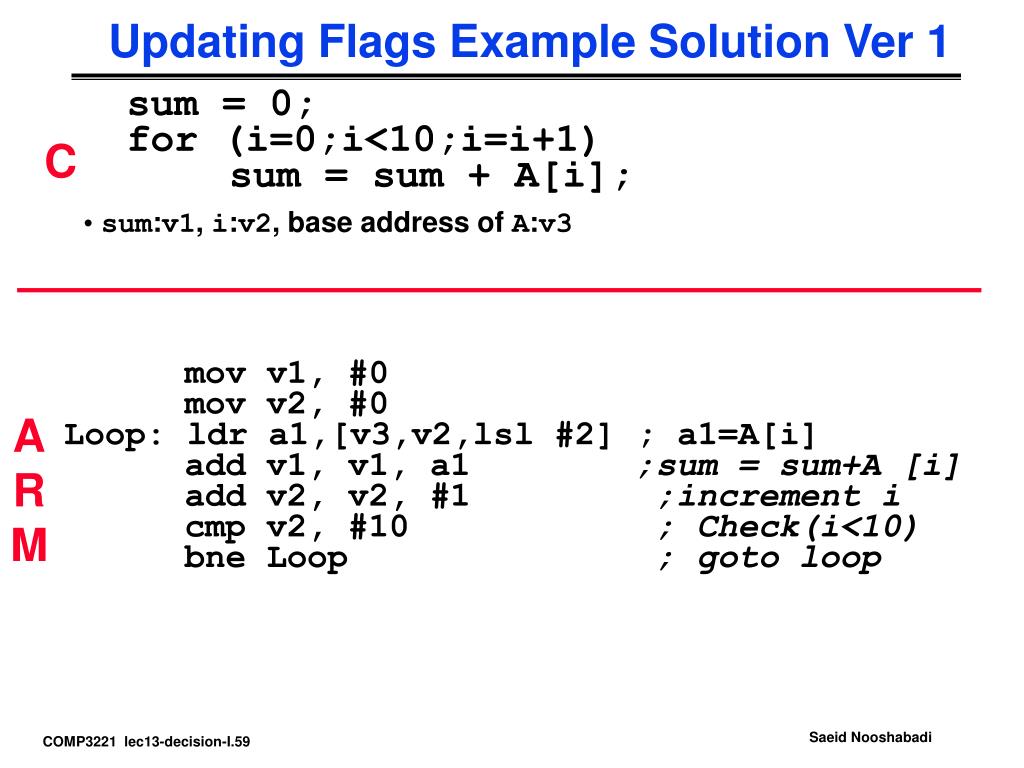 Updating Flags Example Solution Ver 1

C

sum = 0;
for (i=0;i<10;i=i+1)
sum = sum + A[i];

• sum:v1, i:v2, base address of A:v3

A
R
M

mov v1, #0
mov v2, #0
Loop: ldr a1,[v3,v2,lsl #2] ; a1=A[i]
add v1, v1, a1 ;sum = sum+A [i]
add v2, v2, #1 ;increment i
cmp v2, #10 ; Check(i<10)
bne Loop ; goto loop

COMP3221 lec13-decision-I.59

Saeid Nooshabadi